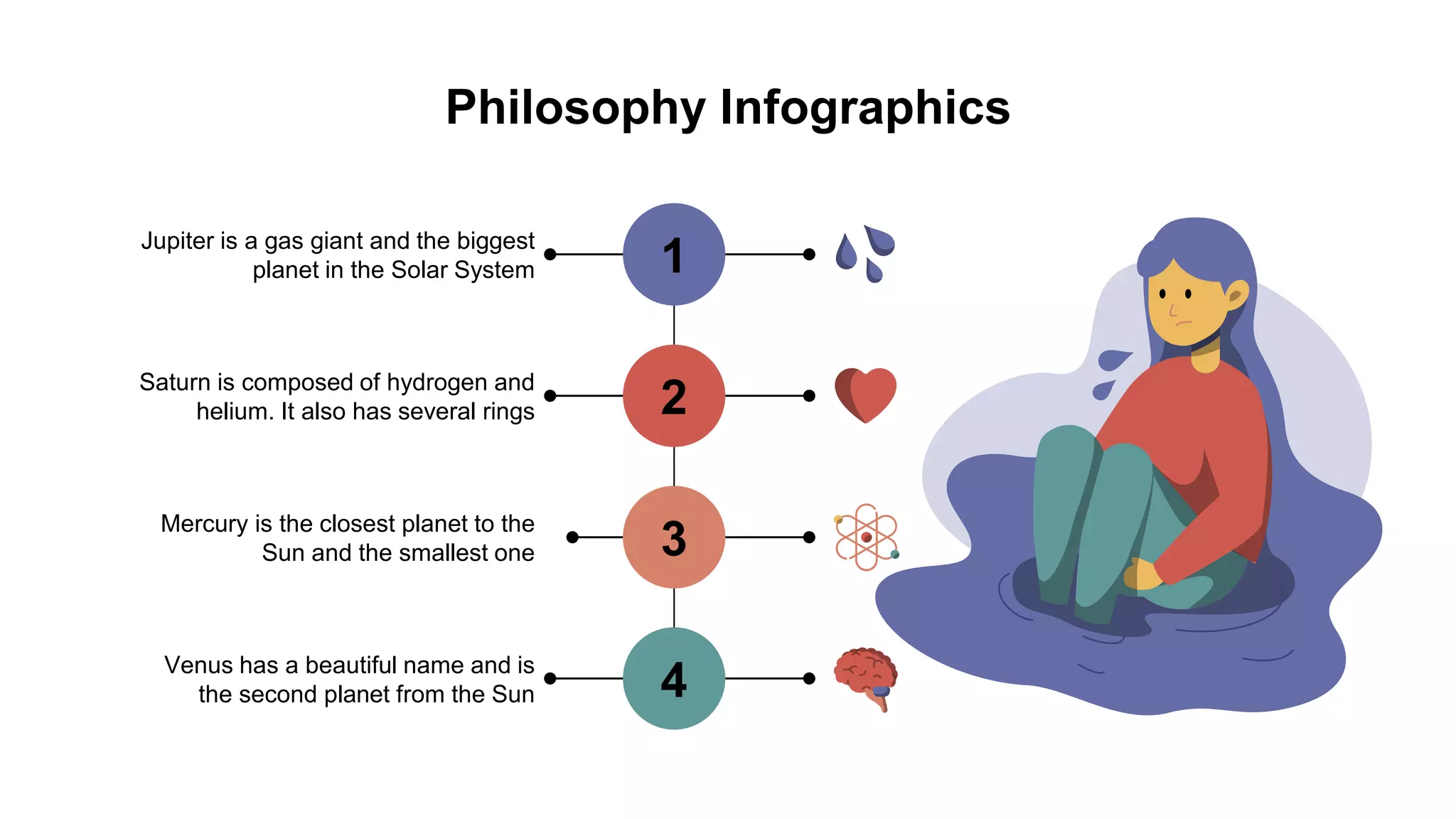 Philosophy Infographics

Jupiter is a gas giant and the biggest planet in the Solar System

1

Saturn is composed of hydrogen and helium. It also has several rings

2

Mercury is the closest planet to the Sun and the smallest one

3

Venus has a beautiful name and is the second planet from the Sun

4